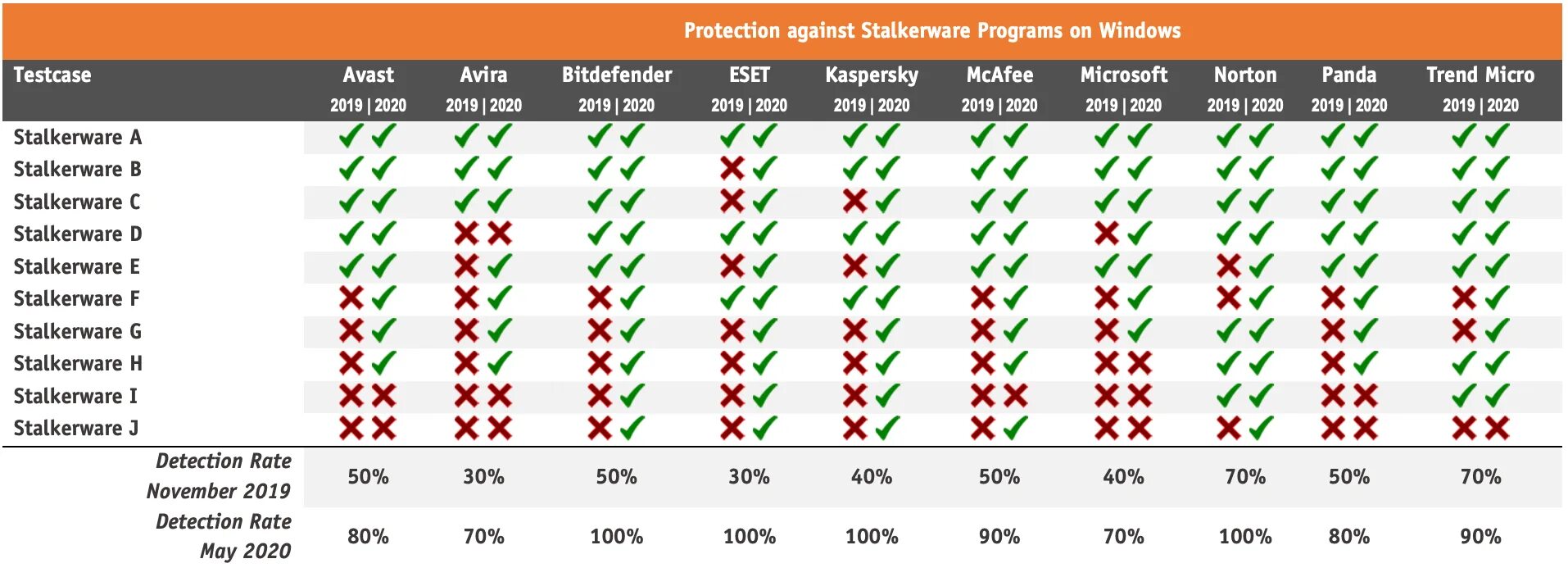 Protection against Stalkerware Programs on Windows

| Testcase | Avast 2019 \| 2020 | Avira 2019 \| 2020 | Bitdefender 2019 \| 2020 | ESET 2019 \| 2020 | Kaspersky 2019 \| 2020 | McAfee 2019 \| 2020 | Microsoft 2019 \| 2020 | Norton 2019 \| 2020 | Panda 2019 \| 2020 | Trend Micro 2019 \| 2020 |
|---|---|---|---|---|---|---|---|---|---|---|
| Stalkerware A | ✓ ✓ | ✓ ✓ | ✓ ✓ | ✓ ✓ | ✓ ✓ | ✓ ✓ | ✓ ✓ | ✓ ✓ | ✓ ✓ | ✓ ✓ |
| Stalkerware B | ✓ ✓ | ✓ ✓ | ✓ ✓ | ✗ ✓ | ✓ ✓ | ✓ ✓ | ✓ ✓ | ✓ ✓ | ✓ ✓ | ✓ ✓ |
| Stalkerware C | ✓ ✓ | ✓ ✓ | ✓ ✓ | ✗ ✓ | ✗ ✓ | ✓ ✓ | ✓ ✓ | ✓ ✓ | ✓ ✓ | ✓ ✓ |
| Stalkerware D | ✓ ✓ | ✗ ✗ | ✓ ✓ | ✓ ✓ | ✓ ✓ | ✓ ✓ | ✗ ✓ | ✓ ✓ | ✓ ✓ | ✓ ✓ |
| Stalkerware E | ✓ ✓ | ✗ ✓ | ✓ ✓ | ✗ ✓ | ✗ ✓ | ✓ ✓ | ✓ ✓ | ✗ ✓ | ✓ ✓ | ✓ ✓ |
| Stalkerware F | ✗ ✓ | ✗ ✓ | ✗ ✓ | ✓ ✓ | ✓ ✓ | ✗ ✓ | ✗ ✓ | ✗ ✓ | ✗ ✓ | ✗ ✓ |
| Stalkerware G | ✗ ✓ | ✗ ✓ | ✗ ✓ | ✗ ✓ | ✗ ✓ | ✗ ✓ | ✗ ✓ | ✓ ✓ | ✗ ✓ | ✗ ✓ |
| Stalkerware H | ✗ ✓ | ✗ ✓ | ✗ ✓ | ✗ ✓ | ✗ ✓ | ✗ ✓ | ✗ ✗ | ✓ ✓ | ✗ ✓ | ✓ ✓ |
| Stalkerware I | ✗ ✗ | ✗ ✗ | ✗ ✓ | ✗ ✓ | ✗ ✓ | ✗ ✗ | ✗ ✗ | ✓ ✓ | ✗ ✗ | ✓ ✓ |
| Stalkerware J | ✗ ✗ | ✗ ✗ | ✗ ✓ | ✗ ✓ | ✗ ✓ | ✗ ✓ | ✗ ✗ | ✗ ✓ | ✗ ✗ | ✗ ✗ |
| Detection Rate November 2019 | 50% | 30% | 50% | 30% | 40% | 50% | 40% | 70% | 50% | 70% |
| Detection Rate May 2020 | 80% | 70% | 100% | 100% | 100% | 90% | 70% | 100% | 80% | 90% |